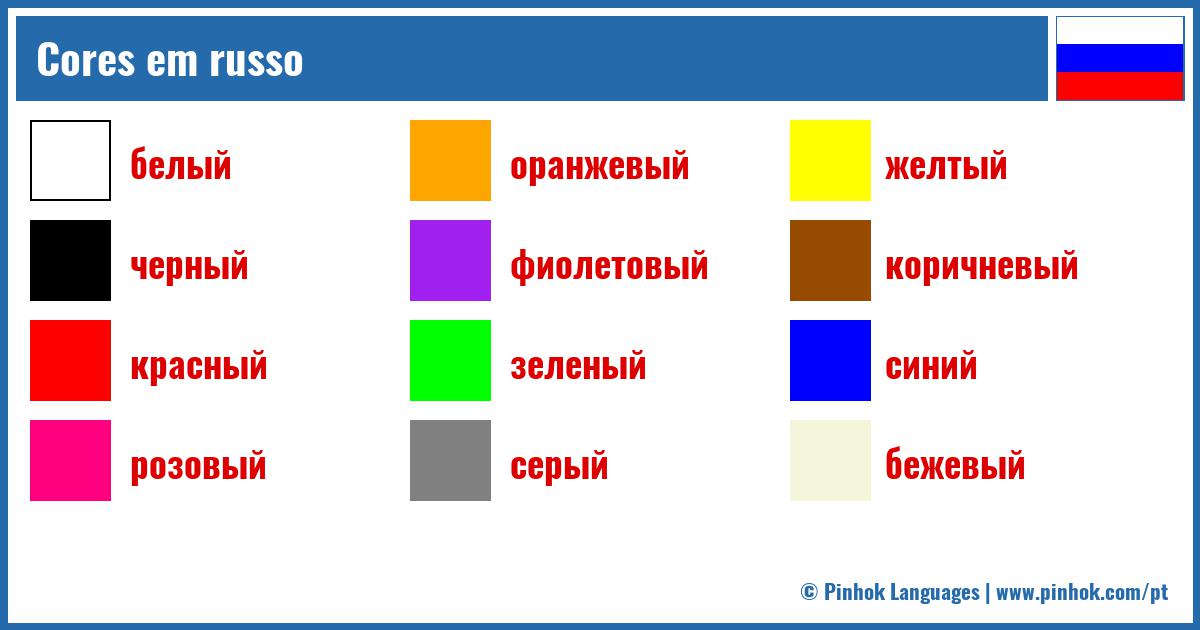 Cores em russo

белый
черный
красный
розовый

оранжевый
фиолетовый
зеленый
серый

желтый
коричневый
синий
бежевый

© Pinhok Languages | www.pinhok.com/pt